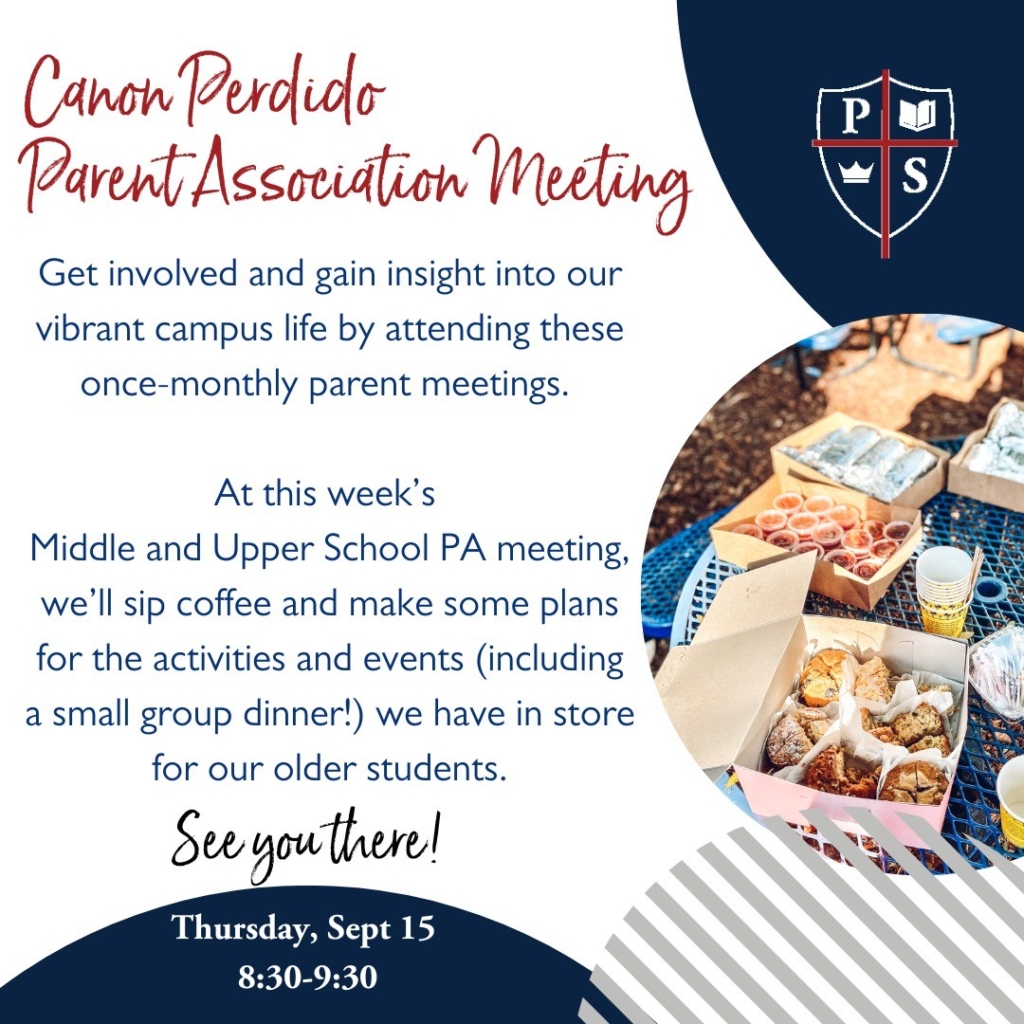 Canon Perdido Parent Association Meeting

P S

Get involved and gain insight into our vibrant campus life by attending these once-monthly parent meetings.

At this week's Middle and Upper School PA meeting, we'll sip coffee and make some plans for the activities and events (including a small group dinner!) we have in store for our older students.

See you there!

Thursday, Sept 15
8:30-9:30